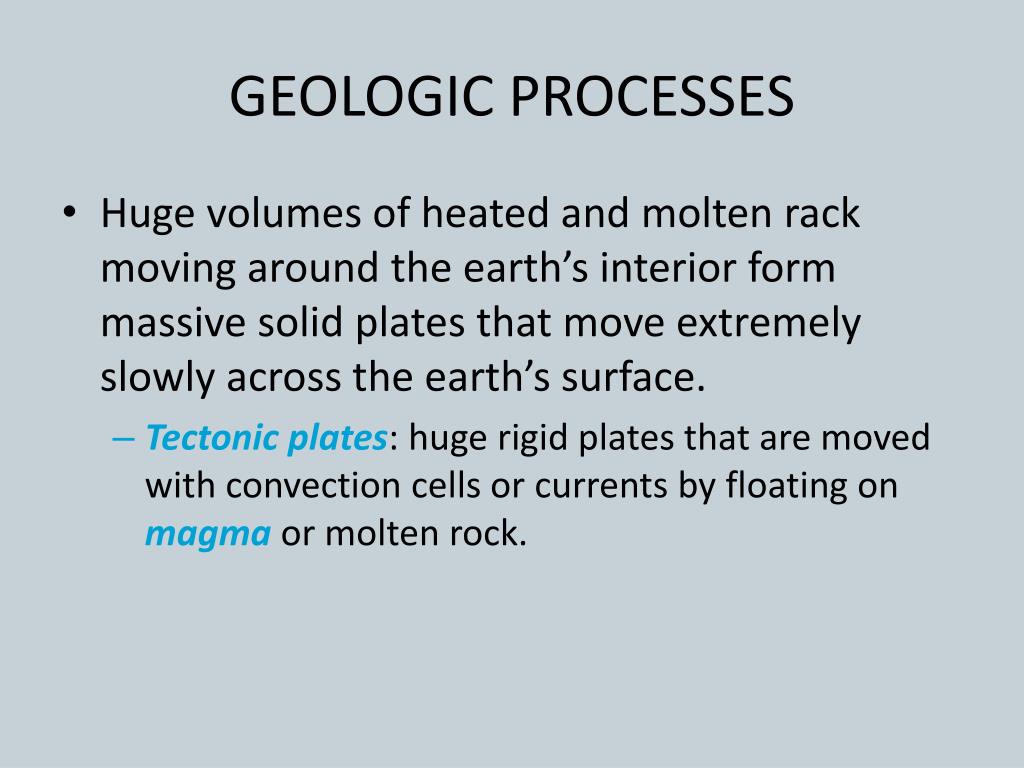 GEOLOGIC PROCESSES

• Huge volumes of heated and molten rack moving around the earth’s interior form massive solid plates that move extremely slowly across the earth’s surface.

– Tectonic plates: huge rigid plates that are moved with convection cells or currents by floating on magma or molten rock.